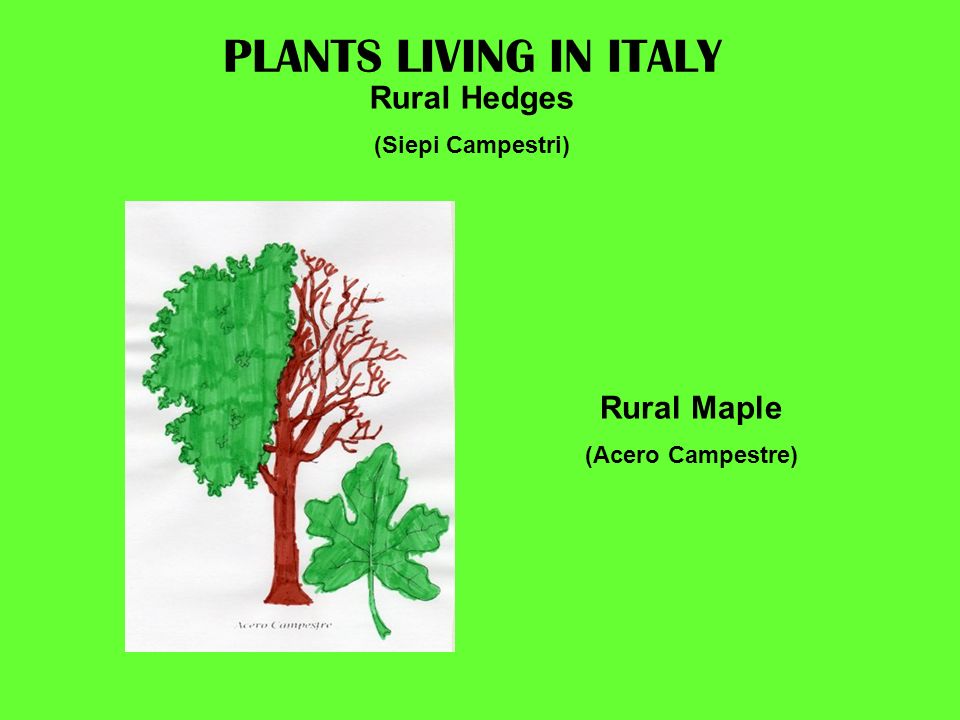 PLANTS LIVING IN ITALY
Rural Hedges
(Siepi Campestri)

Acero Campestre

Rural Maple
(Acero Campestre)